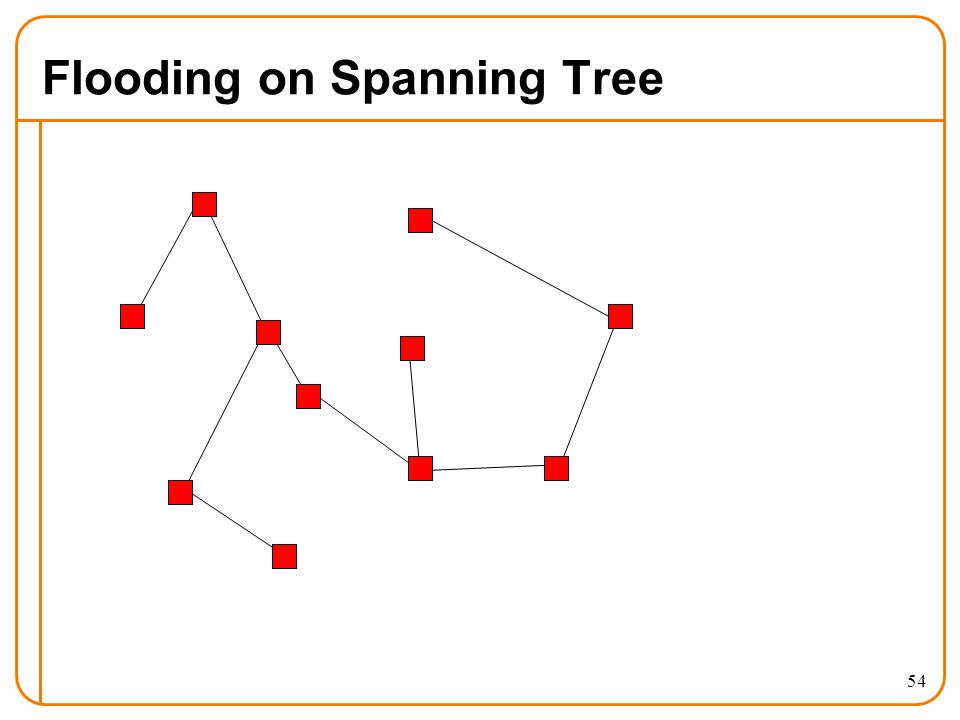 Flooding on Spanning Tree

54